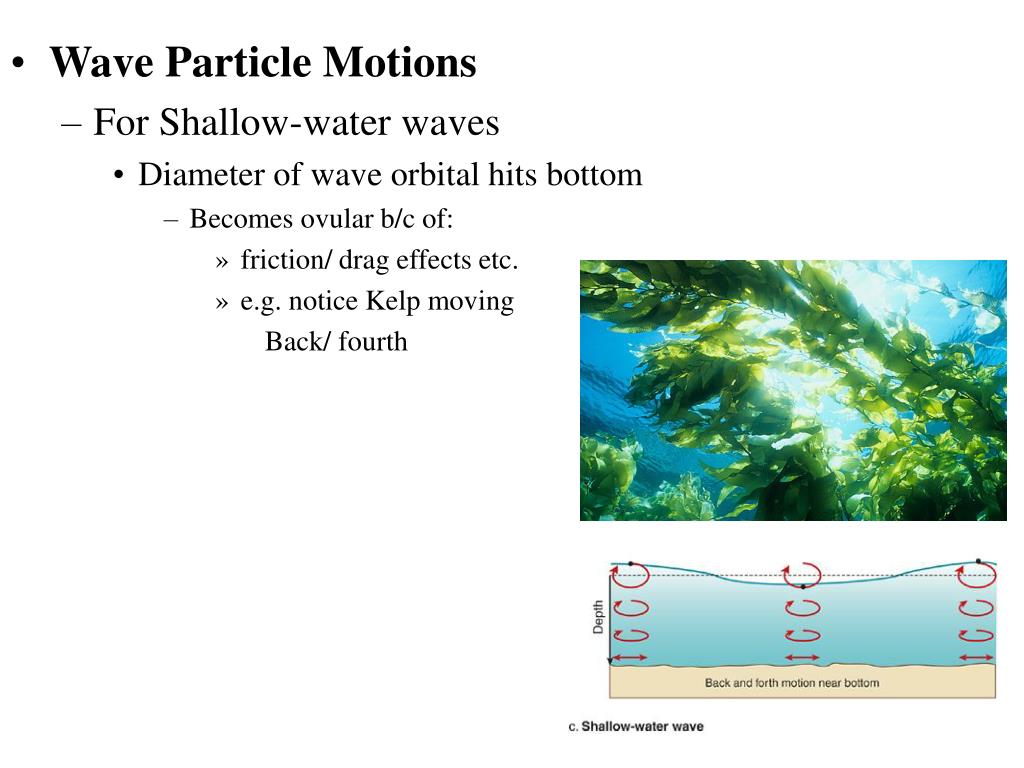 • Wave Particle Motions

– For Shallow-water waves

• Diameter of wave orbital hits bottom

– Becomes ovular b/c of:

» friction/ drag effects etc.

» e.g. notice Kelp moving Back/ fourth

Depth

Back and forth motion near bottom

c. Shallow-water wave